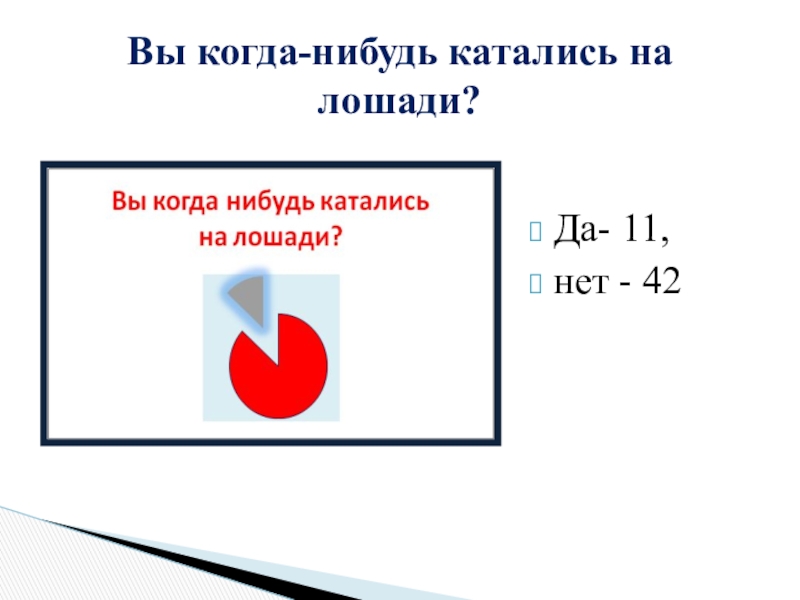 Вы когда-нибудь катались на лошади?

Вы когда нибудь катались на лошади?

Да- 11,
нет - 42